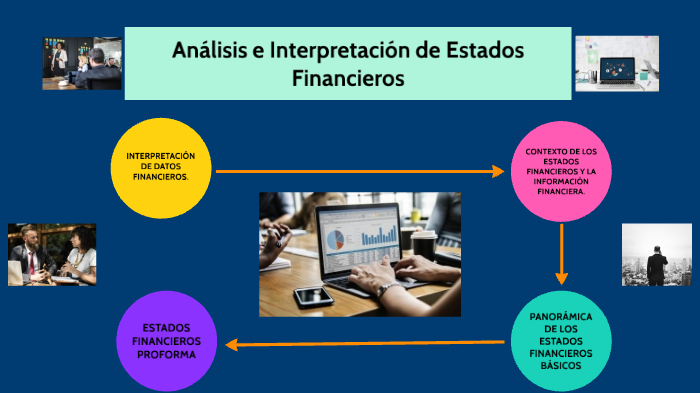 Análisis e Interpretación de Estados Financieros

INTERPRETACIÓN DE DATOS FINANCIEROS.

CONTEXTO DE LOS ESTADOS FINANCIEROS Y LA INFORMACIÓN FINANCIERA.

PANORÁMICA DE LOS ESTADOS FINANCIEROS BÁSICOS

ESTADOS FINANCIEROS PROFORMA